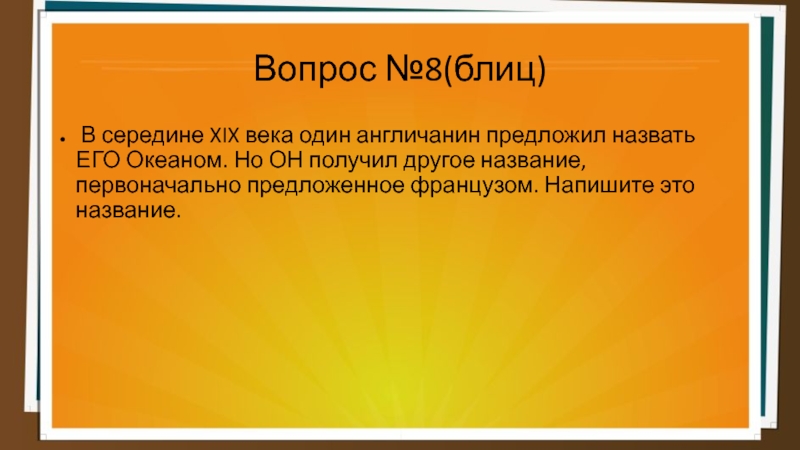 Вопрос №8(блиц)

• В середине XIX века один англичанин предложил назвать ЕГО Океаном. Но ОН получил другое название, первоначально предложенное французом. Напишите это название.